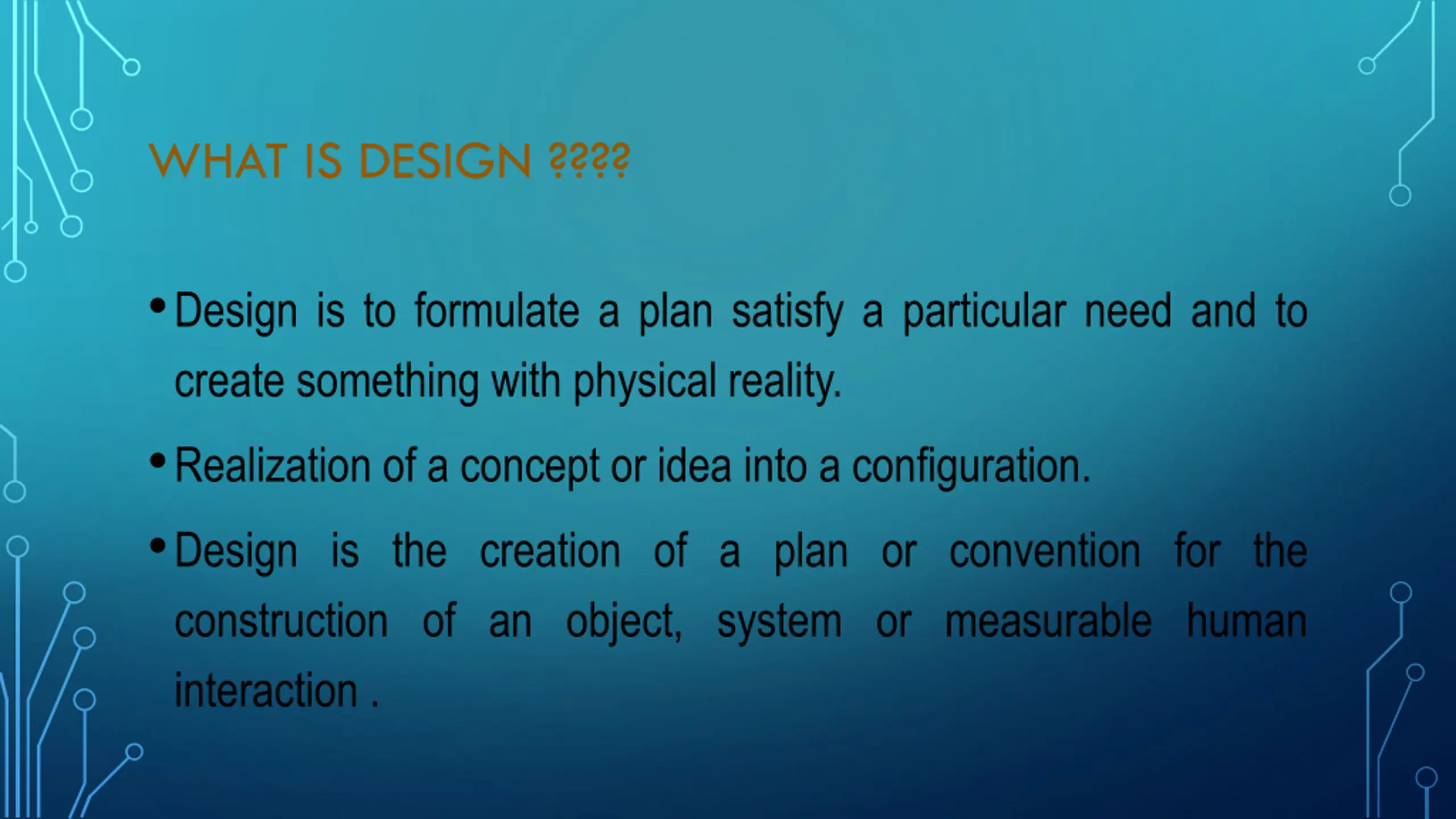 WHAT IS DESIGN ????

• Design is to formulate a plan satisfy a particular need and to create something with physical reality.

• Realization of a concept or idea into a configuration.

• Design is the creation of a plan or convention for the construction of an object, system or measurable human interaction .